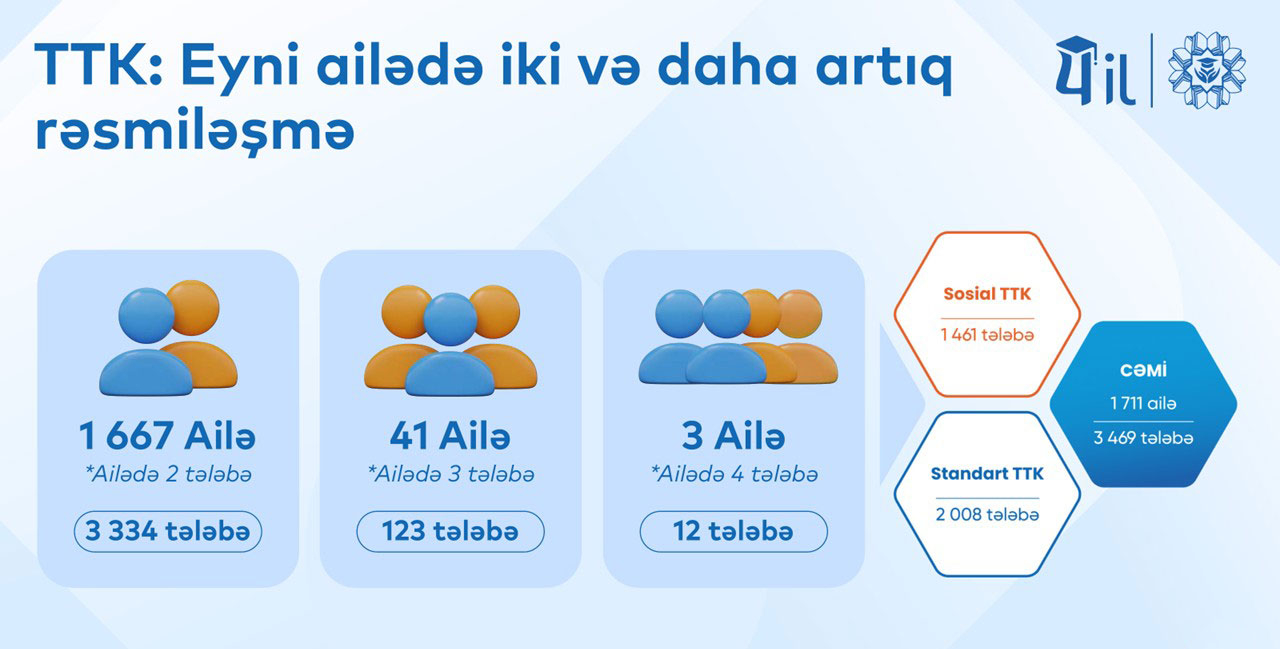 TTK: Eyni ailədə iki və daha artıq rəsmiləşmə

4 il

1 667 Ailə
*Ailədə 2 tələbə
3 334 tələbə

41 Ailə
*Ailədə 3 tələbə
123 tələbə

3 Ailə
*Ailədə 4 tələbə
12 tələbə

Sosial TTK
1 461 tələbə

Standart TTK
2 008 tələbə

CƏMİ
1 711 ailə
3 469 tələbə